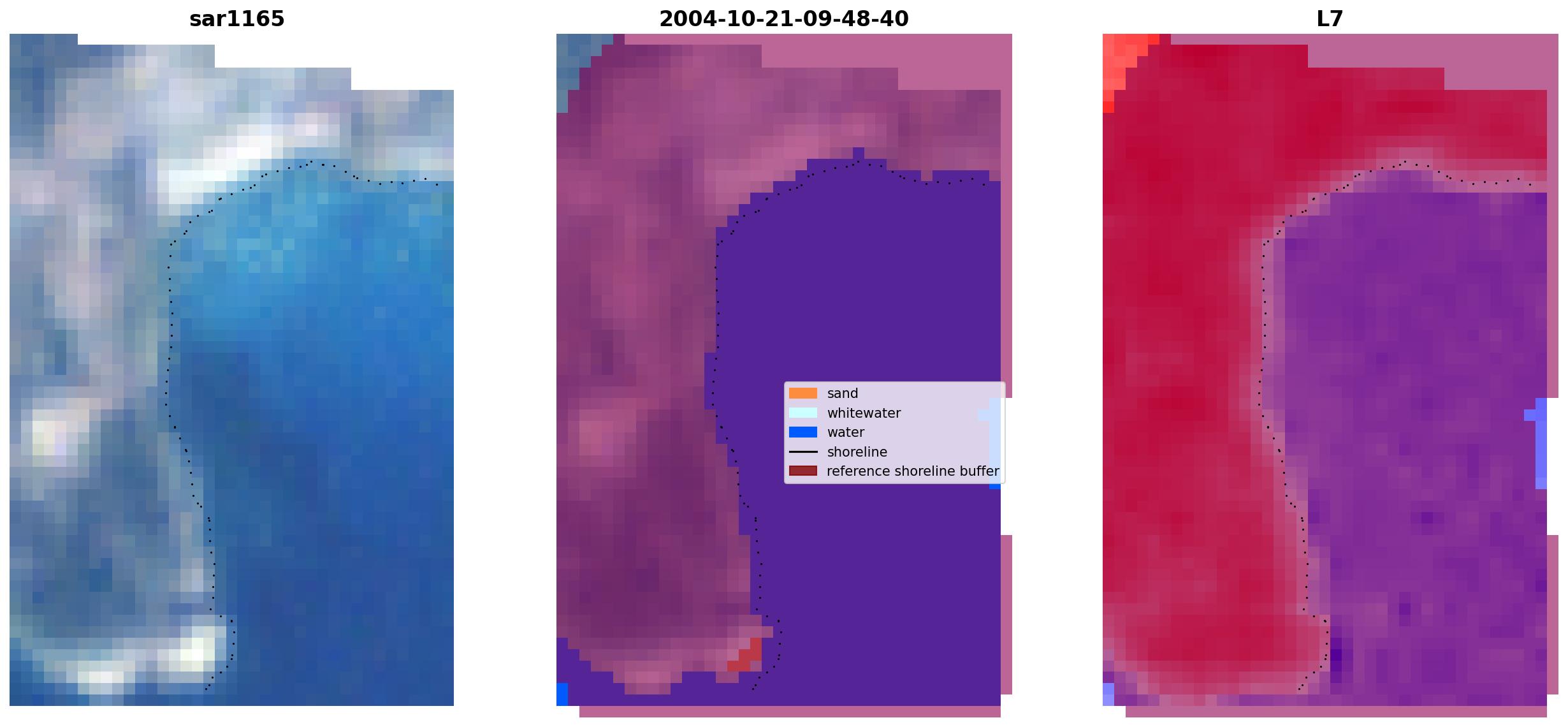 sar1165

2004-10-21-09-48-40

L7

sand
whitewater
water
shoreline
reference shoreline buffer